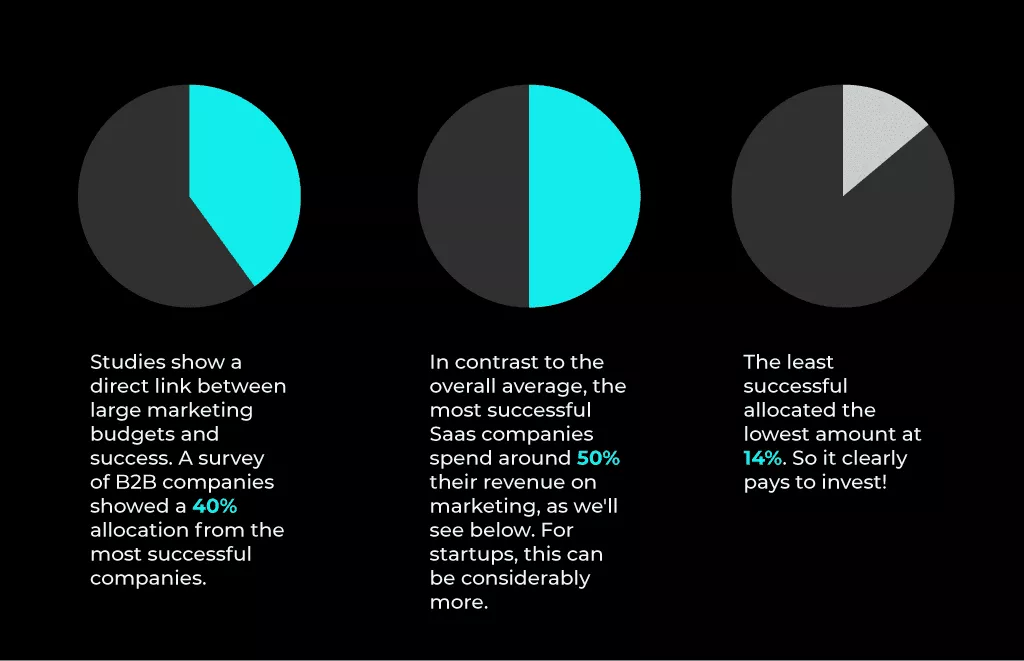 Studies show a direct link between large marketing budgets and success. A survey of B2B companies showed a 40% allocation from the most successful companies.

In contrast to the overall average, the most successful Saas companies spend around 50% their revenue on marketing, as we'll see below. For startups, this can be considerably more.

The least successful allocated the lowest amount at 14%. So it clearly pays to invest!